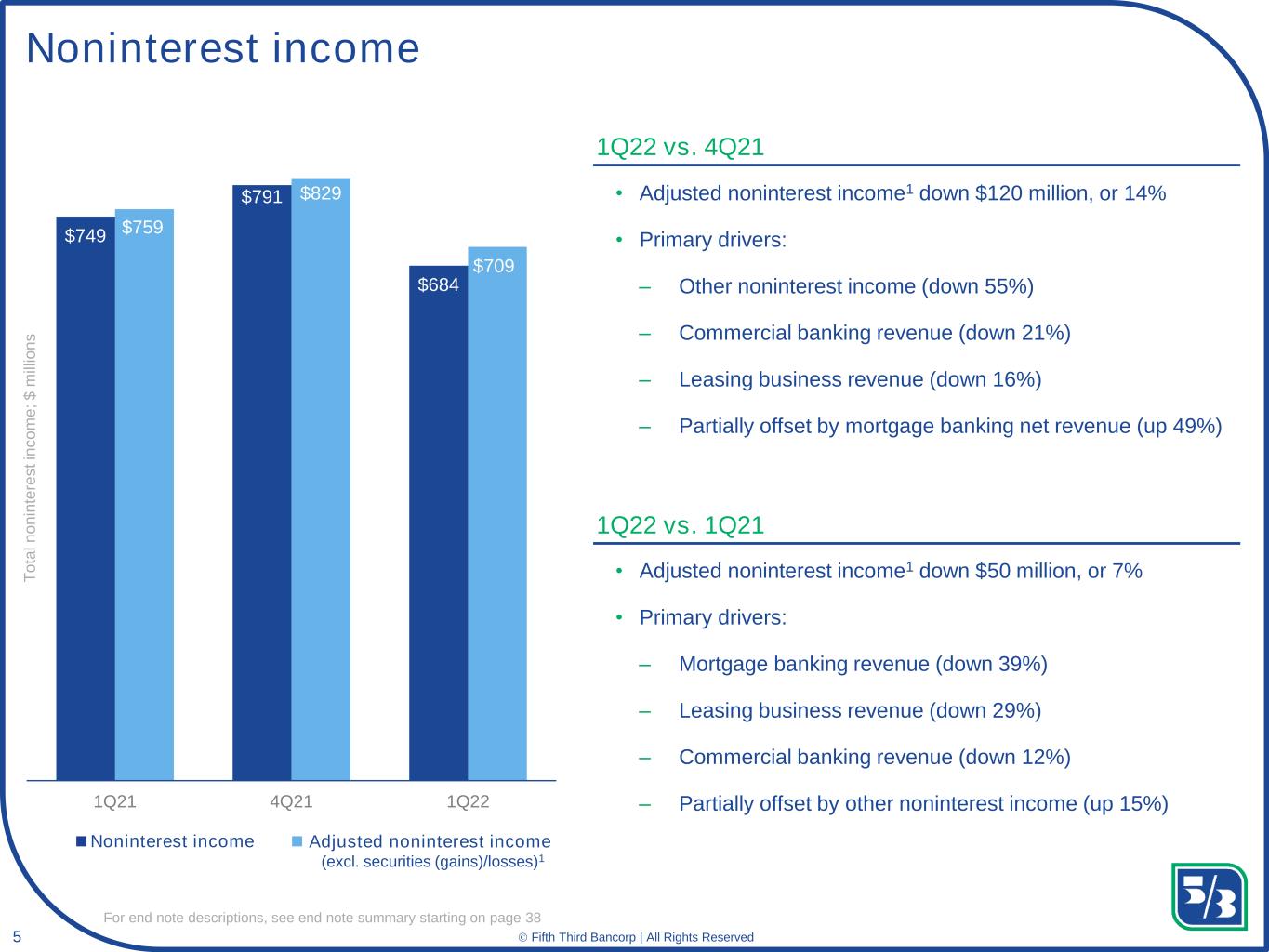 Noninterest income

Total noninterest income; $ millions

$749 $759 $791 $829 $684 $709

1Q21 4Q21 1Q22

Noninterest income Adjusted noninterest income (excl. securities (gains)/losses)$^1$

1Q22 vs. 4Q21

• Adjusted noninterest income$^1$ down $120 million, or 14%

• Primary drivers:

– Other noninterest income (down 55%)

– Commercial banking revenue (down 21%)

– Leasing business revenue (down 16%)

– Partially offset by mortgage banking net revenue (up 49%)

1Q22 vs. 1Q21

• Adjusted noninterest income$^1$ down $50 million, or 7%

• Primary drivers:

– Mortgage banking revenue (down 39%)

– Leasing business revenue (down 29%)

– Commercial banking revenue (down 12%)

– Partially offset by other noninterest income (up 15%)

For end note descriptions, see end note summary starting on page 38

5

© Fifth Third Bancorp | All Rights Reserved